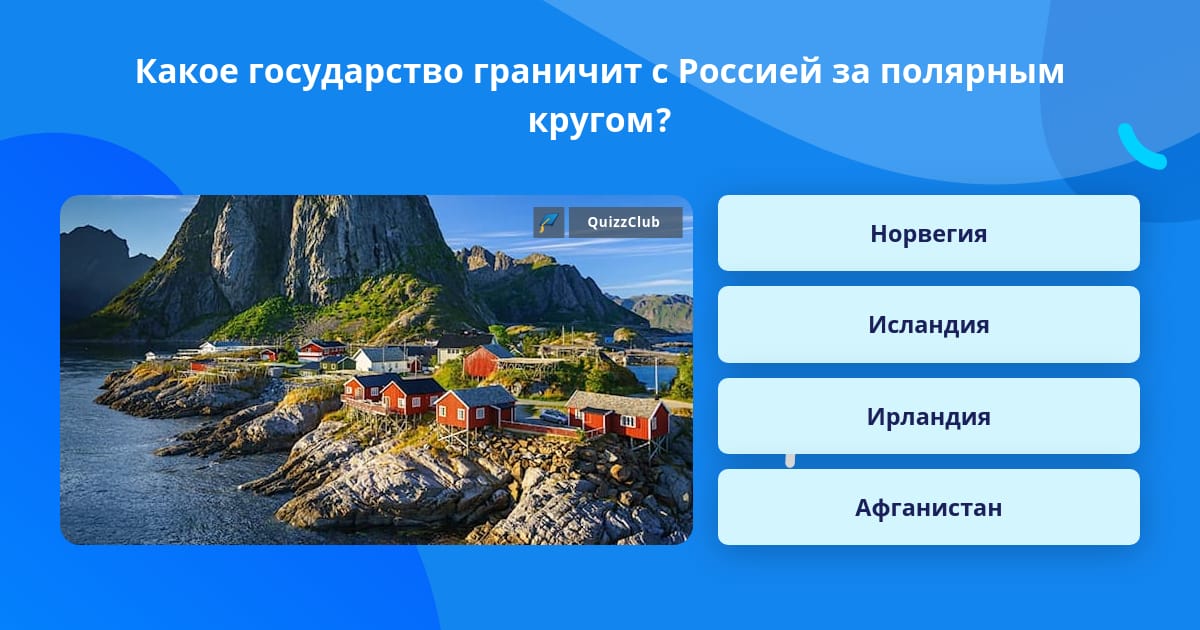 Какое государство граничит с Россией за полярным кругом?

QuizzClub

Норвегия

Исландия

Ирландия

Афганистан